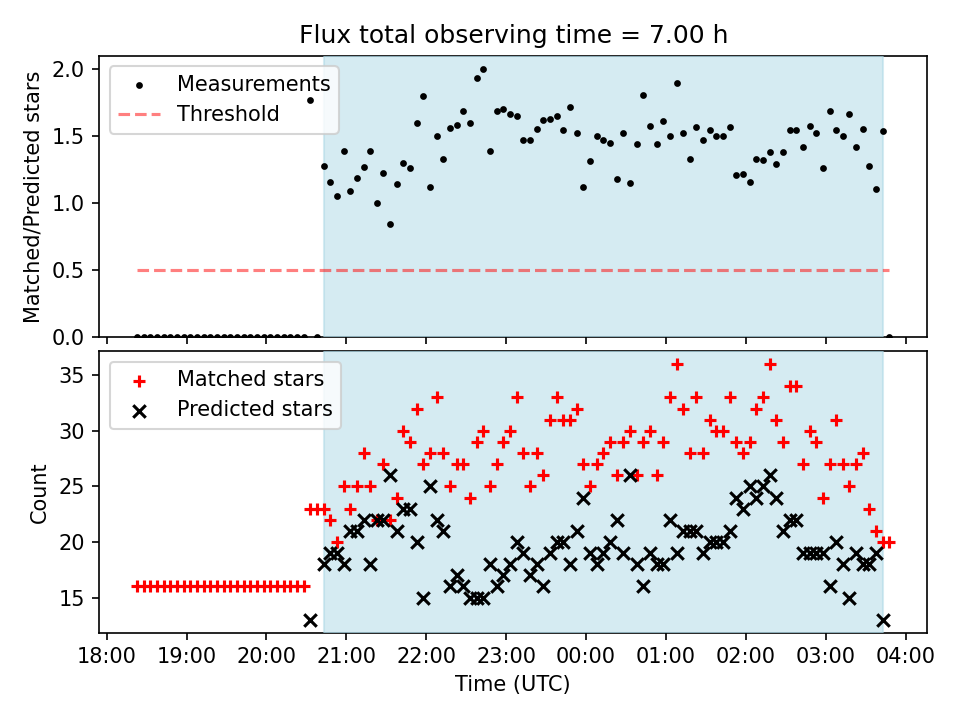 Flux total observing time = 7.00 h

Measurements
Threshold

Matched/Predicted stars

2.0
1.5
1.0
0.5
0.0

Matched stars
Predicted stars

Count

35
30
25
20
15

18:00 19:00 20:00 21:00 22:00 23:00 00:00 01:00 02:00 03:00 04:00

Time (UTC)